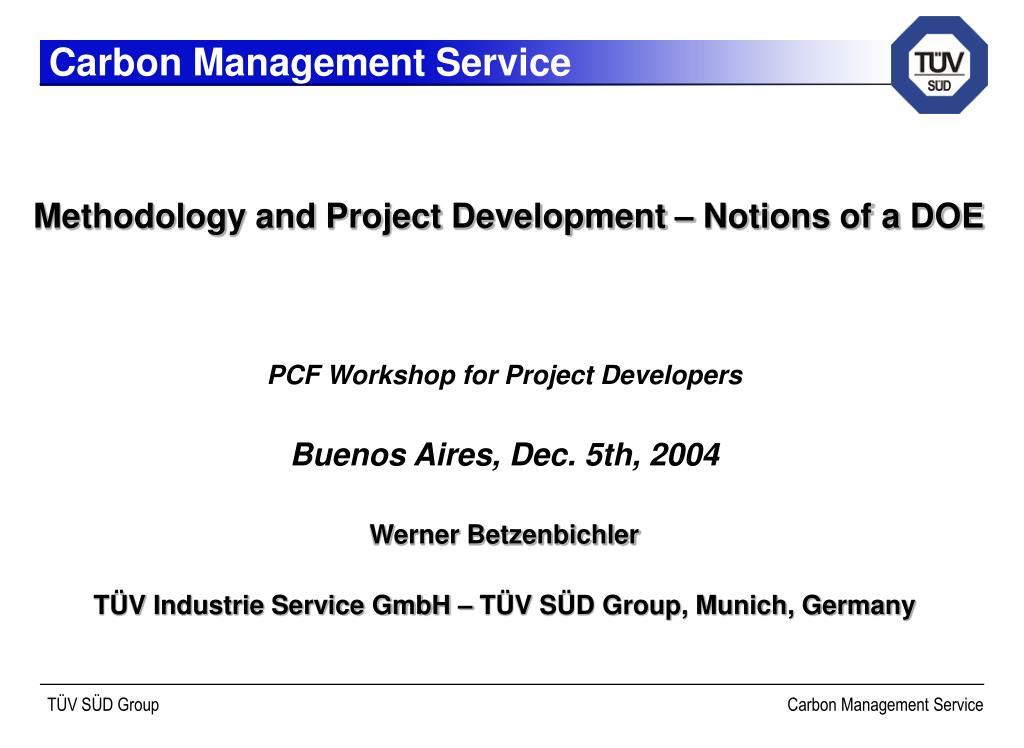 Carbon Management Service

TÜV SÜD

Methodology and Project Development – Notions of a DOE

PCF Workshop for Project Developers

Buenos Aires, Dec. 5th, 2004

Werner Betzenbichler

TÜV Industrie Service GmbH – TÜV SÜD Group, Munich, Germany

TÜV SÜD Group

Carbon Management Service